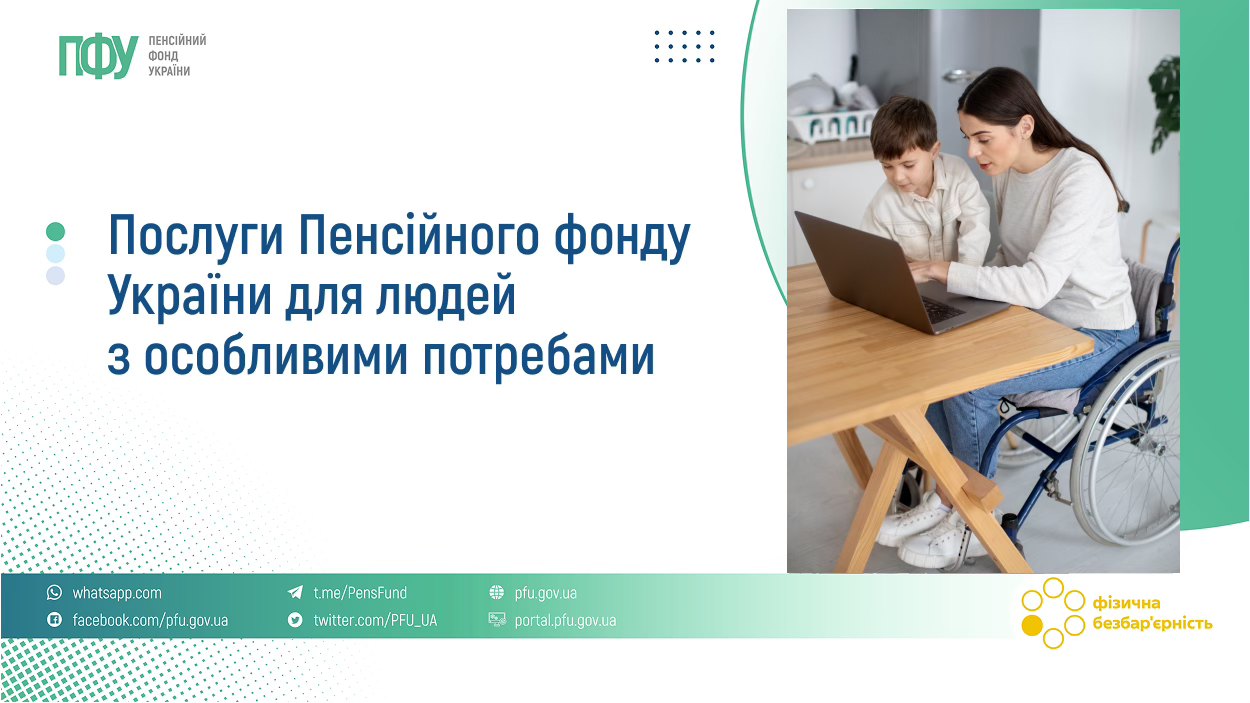 ПФУ ПЕНСІЙНИЙ ФОНД УКРАЇНИ

Послуги Пенсійного фонду України для людей з особливими потребами

whatsapp.com
facebook.com/pfu.gov.ua
t.me/PensFund
twitter.com/PFU_UA
pfu.gov.ua
portal.pfu.gov.ua

фізична безбар'єрність